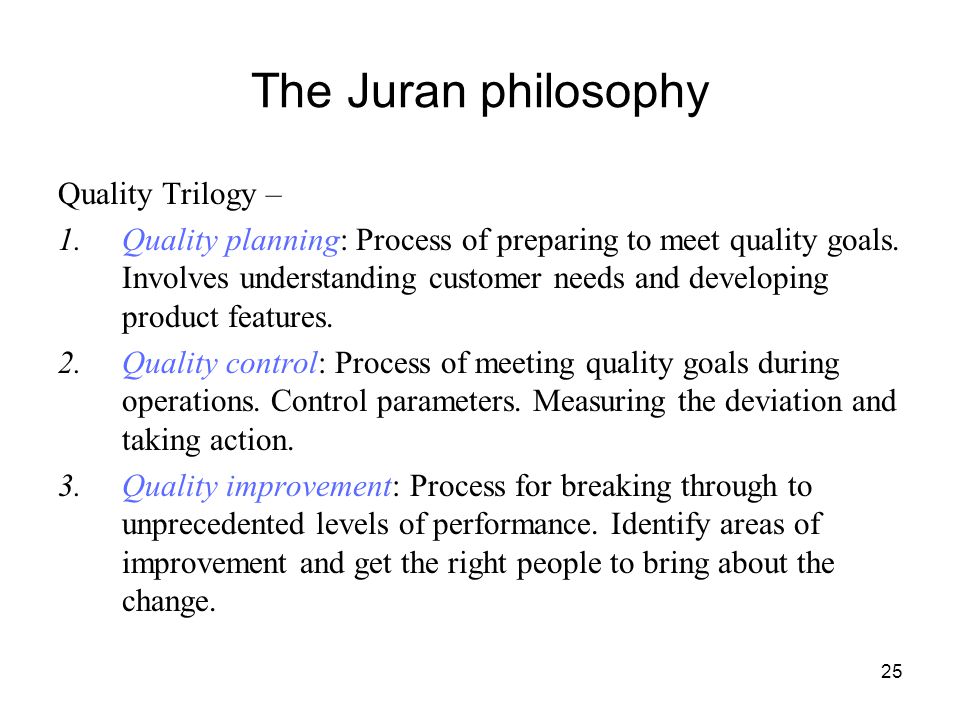 The Juran philosophy

Quality Trilogy –

1. Quality planning: Process of preparing to meet quality goals. Involves understanding customer needs and developing product features.

2. Quality control: Process of meeting quality goals during operations. Control parameters. Measuring the deviation and taking action.

3. Quality improvement: Process for breaking through to unprecedented levels of performance. Identify areas of improvement and get the right people to bring about the change.

25